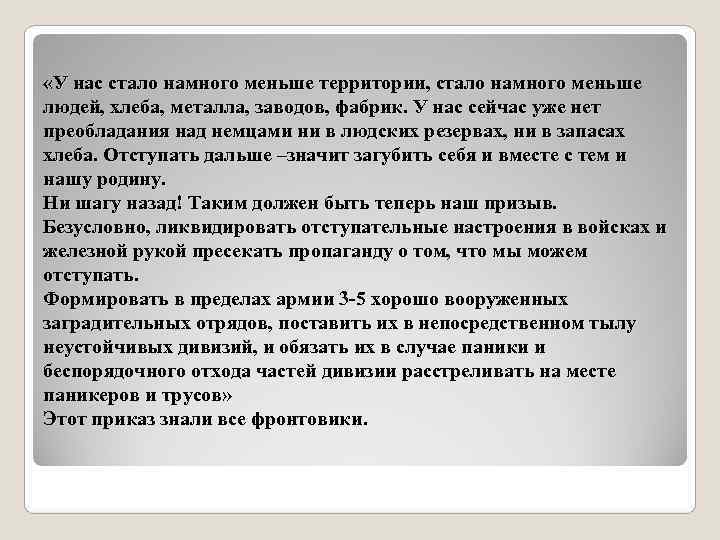 «У нас стало намного меньше территории, стало намного меньше людей, хлеба, металла, заводов, фабрик. У нас сейчас уже нет преобладания над немцами ни в людских резервах, ни в запасах хлеба. Отступать дальше –значит загубить себя и вместе с тем и нашу родину.
Ни шагу назад! Таким должен быть теперь наш призыв.
Безусловно, ликвидировать отступательные настроения в войсках и железной рукой пресекать пропаганду о том, что мы можем отступать.
Формировать в пределах армии 3-5 хорошо вооруженных заградительных отрядов, поставить их в непосредственном тылу неустойчивых дивизий, и обязать их в случае паники и беспорядочного отхода частей дивизии расстреливать на месте паникеров и трусов»
Этот приказ знали все фронтовики.